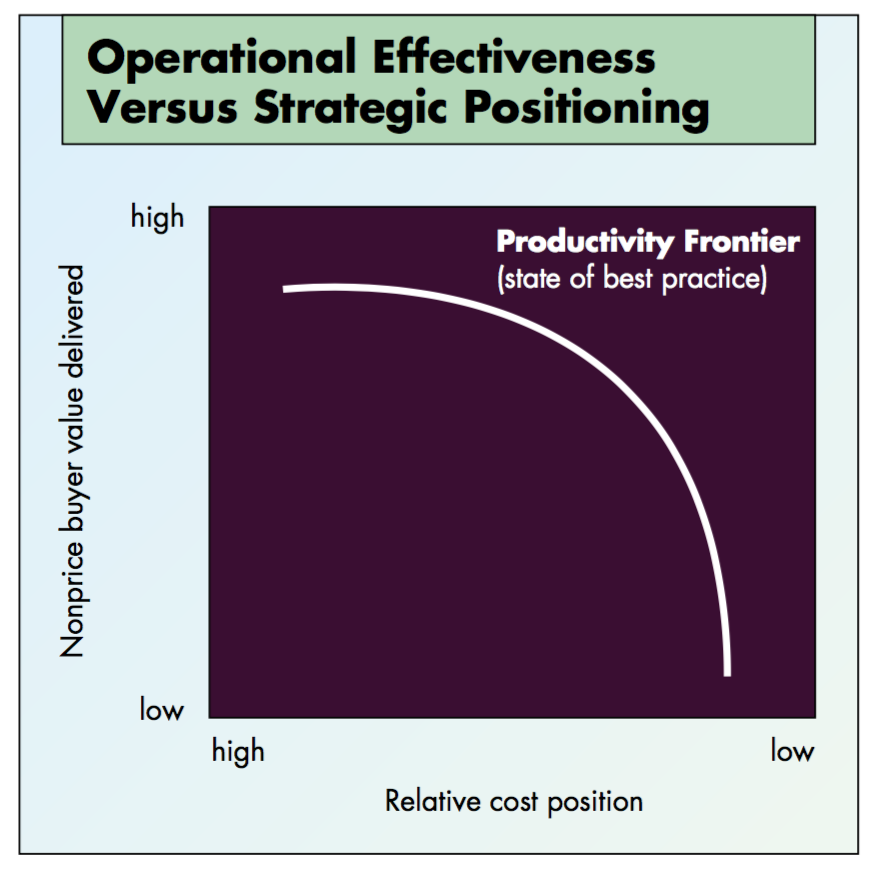 Operational Effectiveness Versus Strategic Positioning

high

Productivity Frontier
(state of best practice)

Nonprice buyer value delivered

low

high

low

Relative cost position